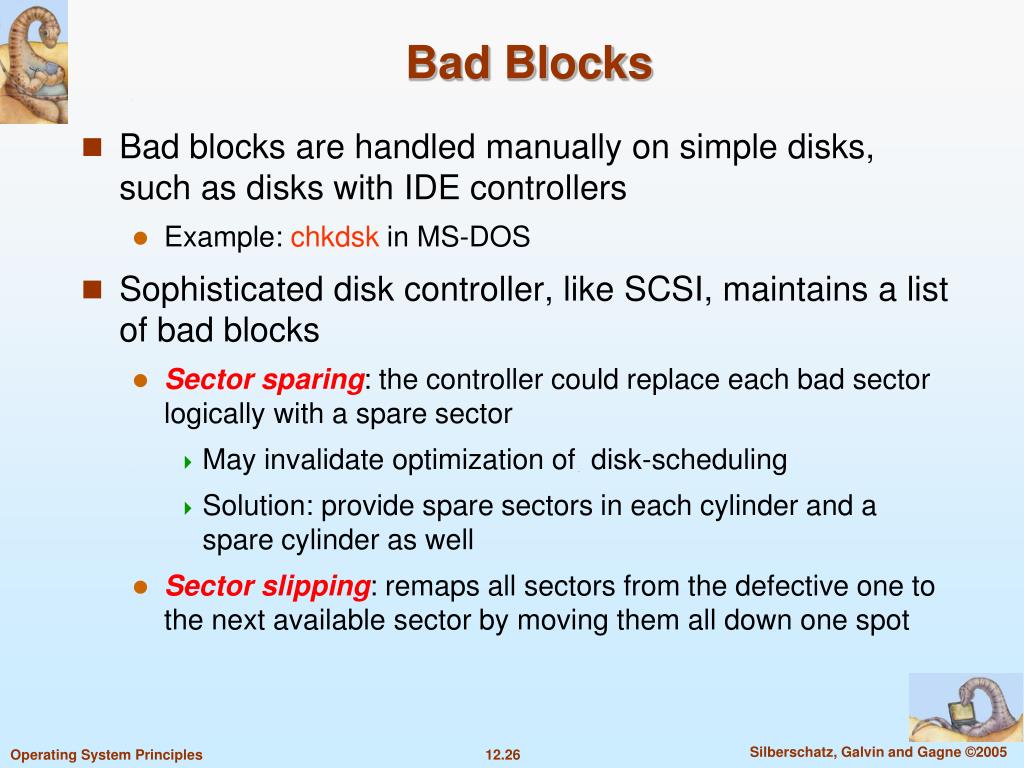 Bad Blocks

Bad blocks are handled manually on simple disks, such as disks with IDE controllers

Example: chkdsk in MS-DOS

Sophisticated disk controller, like SCSI, maintains a list of bad blocks

Sector sparing: the controller could replace each bad sector logically with a spare sector

May invalidate optimization of disk-scheduling

Solution: provide spare sectors in each cylinder and a spare cylinder as well

Sector slipping: remaps all sectors from the defective one to the next available sector by moving them all down one spot

Operating System Principles

12.26

Silberschatz, Galvin and Gagne ©2005